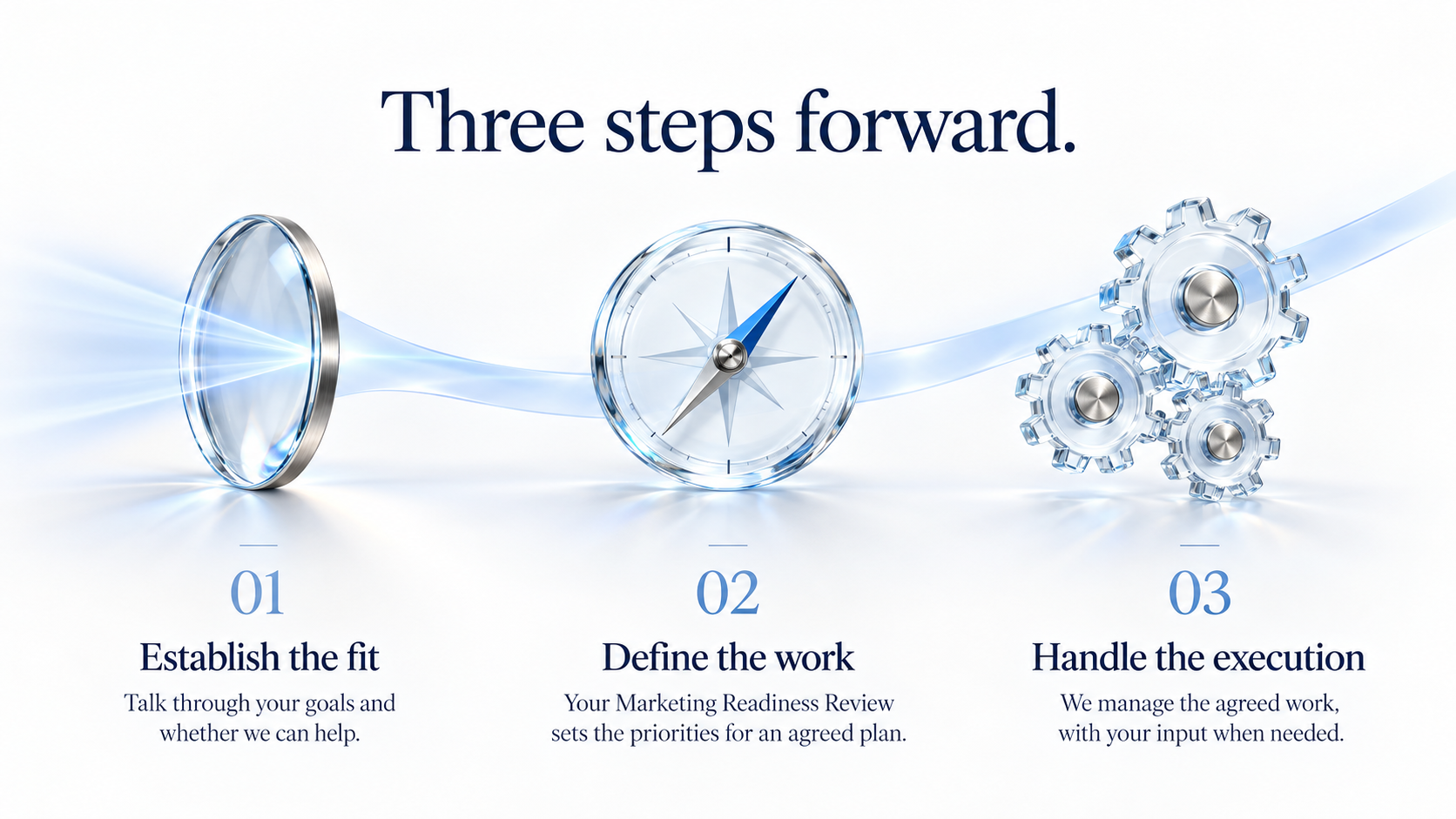 Three steps forward.

01

Establish the fit

Talk through your goals and whether we can help.

02

Define the work

Your Marketing Readiness Review sets the priorities for an agreed plan.

03

Handle the execution

We manage the agreed work, with your input when needed.